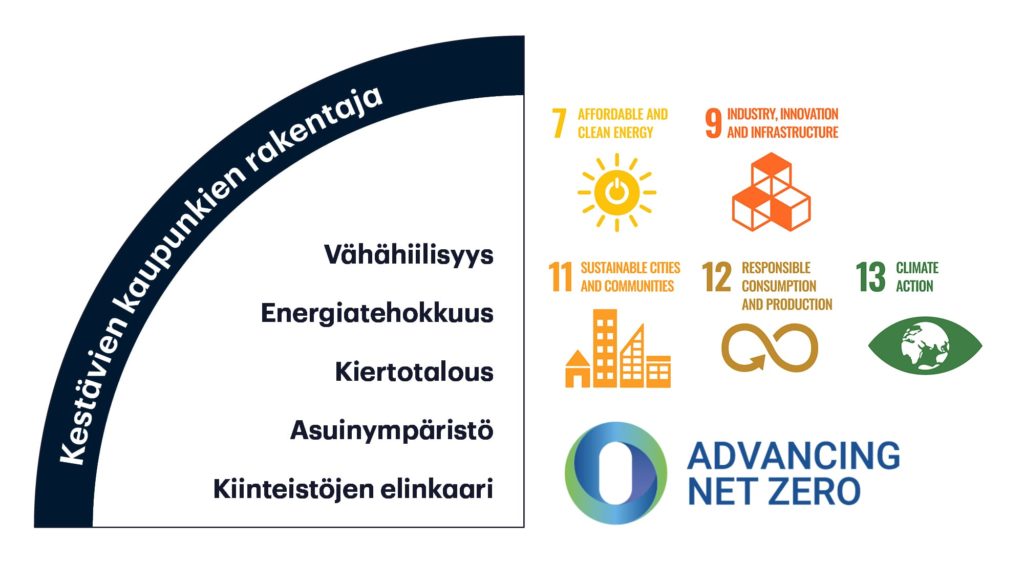 Kestävien kaupunkien rakentaja

Vähähiilisyys

Energiatehokkuus

Kiertotalous

Asuinympäristö

Kiinteistöjen elinkaari

7 AFFORDABLE AND CLEAN ENERGY

9 INDUSTRY, INNOVATION AND INFRASTRUCTURE

11 SUSTAINABLE CITIES AND COMMUNITIES

12 RESPONSIBLE CONSUMPTION AND PRODUCTION

13 CLIMATE ACTION

ADVANCING NET ZERO